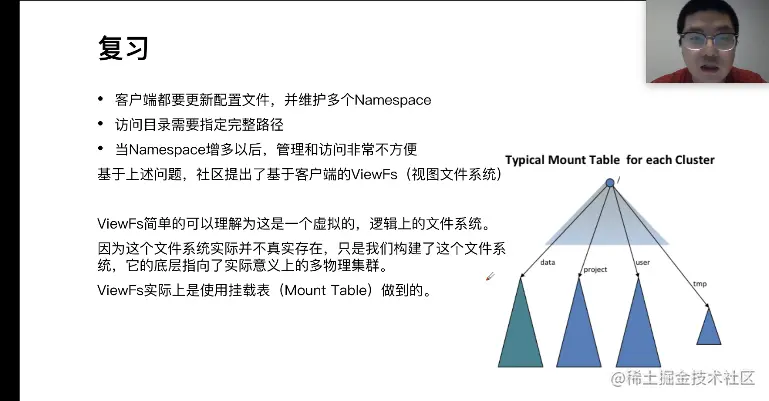 复习

• 客户端都要更新配置文件，并维护多个Namespace
• 访问目录需要指定完整路径
• 当Namespace增多以后，管理和访问非常不方便

基于上述问题，社区提出了基于客户端的ViewFs（视图文件系统）

ViewFs简单的可以理解为这是一个虚拟的，逻辑上的文件系统。

因为这个文件系统实际并不真实存在，只是我们构建了这个文件系统，它的底层指向了实际意义上的多物理集群。

ViewFs实际上是使用挂载表（Mount Table）做到的。

Typical Mount Table for each Cluster

/

data

project

user

tmp

@稀土掘金技术社区